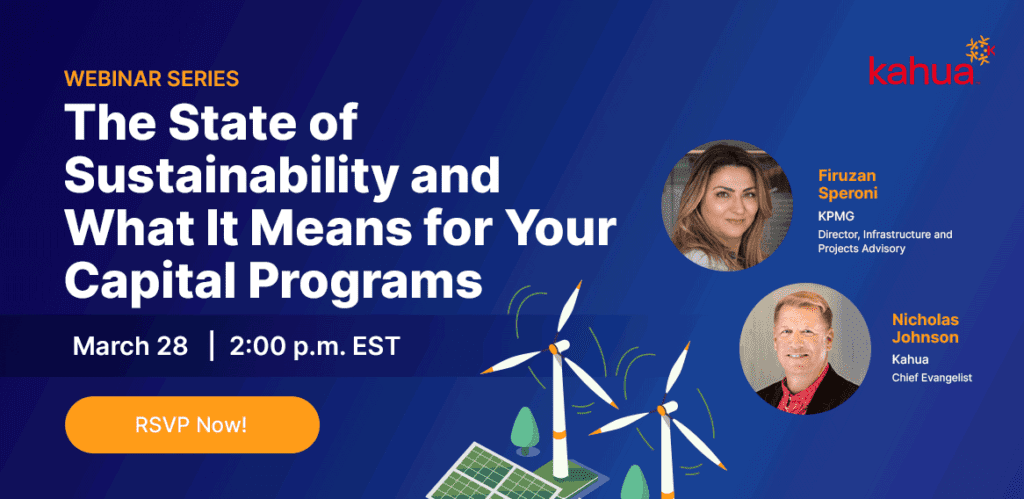 WEBINAR SERIES

The State of Sustainability and What It Means for Your Capital Programs

March 28 | 2:00 p.m. EST

RSVP Now!

kahua

Firuzan Speroni
KPMG
Director, Infrastructure and Projects Advisory

Nicholas Johnson
Kahua
Chief Evangelist